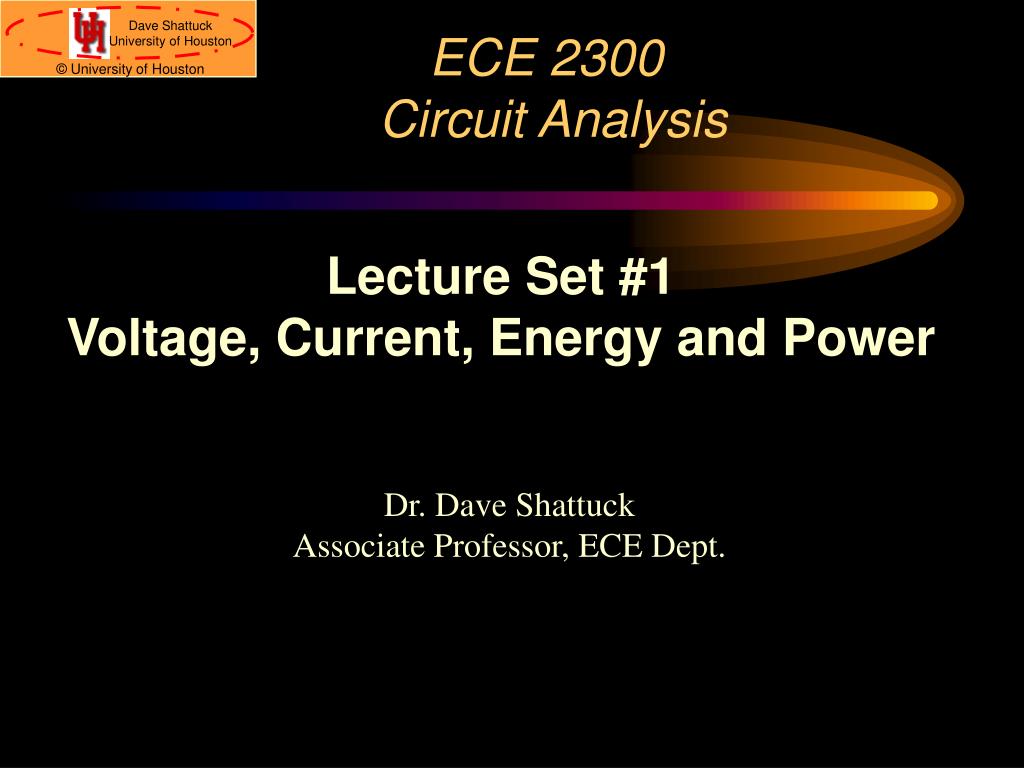 UH
Dave Shattuck
University of Houston
© University of Houston

ECE 2300
Circuit Analysis

Lecture Set #1
Voltage, Current, Energy and Power

Dr. Dave Shattuck
Associate Professor, ECE Dept.